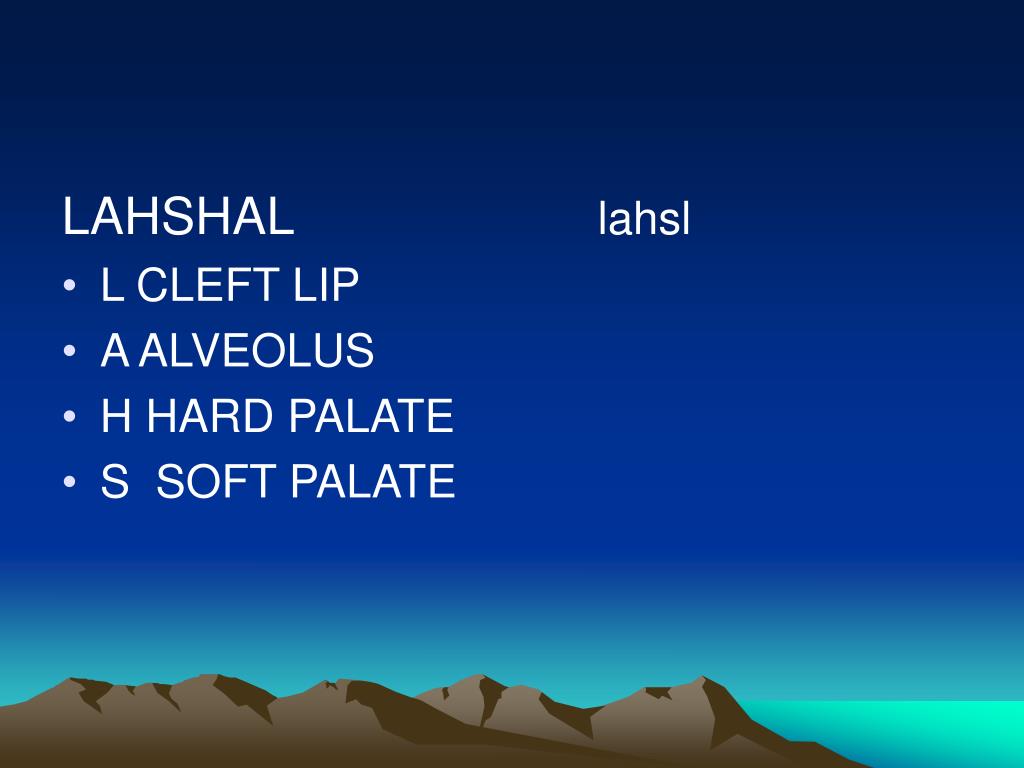 LAHSHAL lahsl

• L CLEFT LIP
• A ALVEOLUS
• H HARD PALATE
• S SOFT PALATE